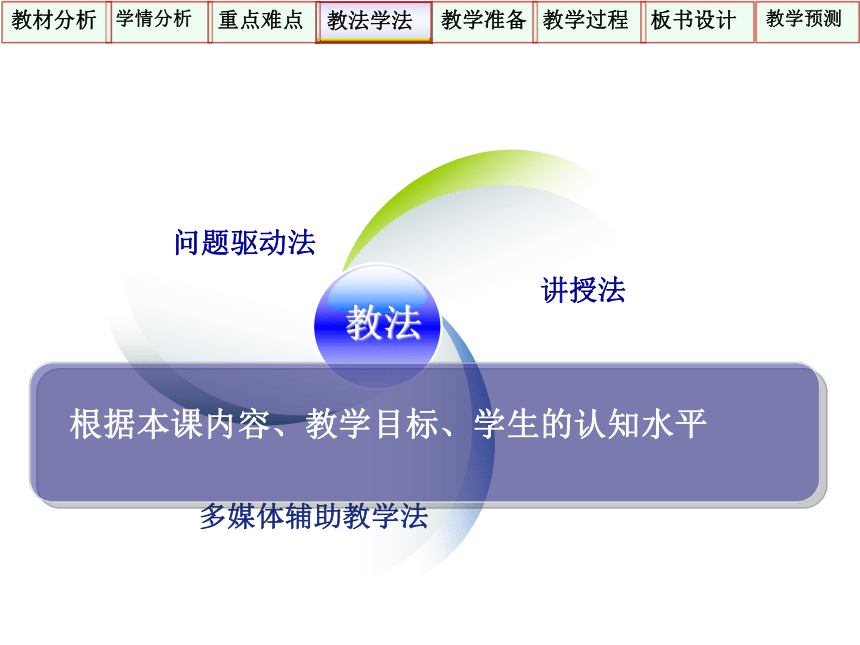 教材分析 学情分析 重点难点 教法学法 教学准备 教学过程 板书设计 教学预测

问题驱动法

讲授法

教法

根据本课内容、教学目标、学生的认知水平

多媒体辅助教学法